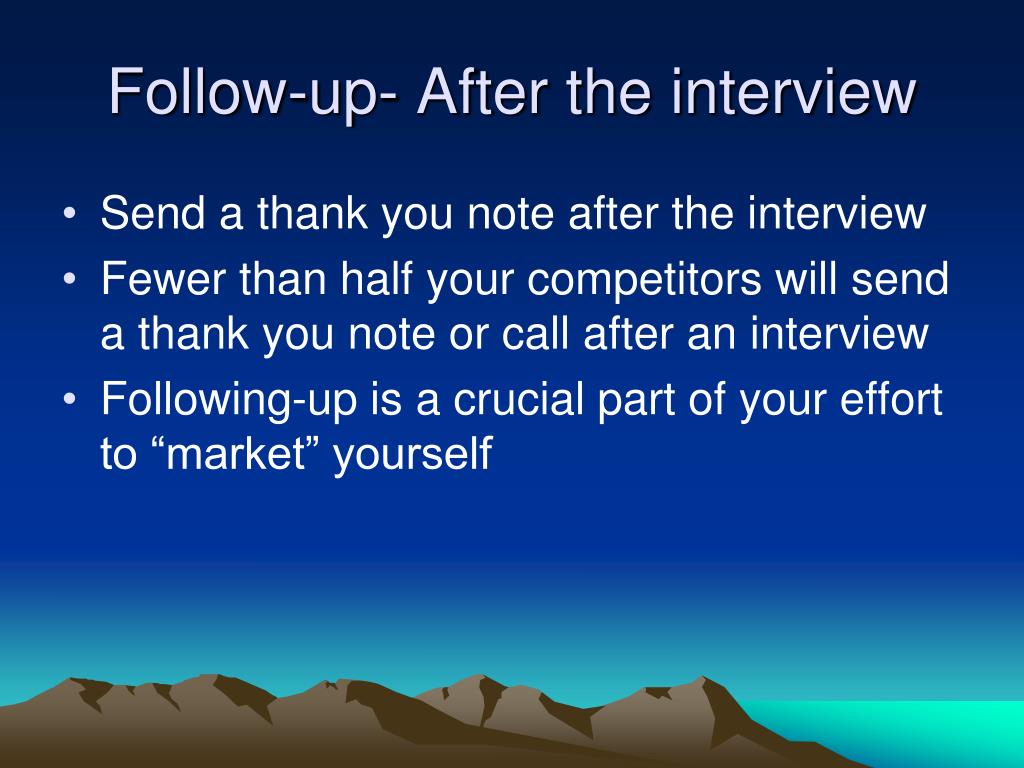 Follow-up- After the interview

• Send a thank you note after the interview
• Fewer than half your competitors will send a thank you note or call after an interview
• Following-up is a crucial part of your effort to “market” yourself